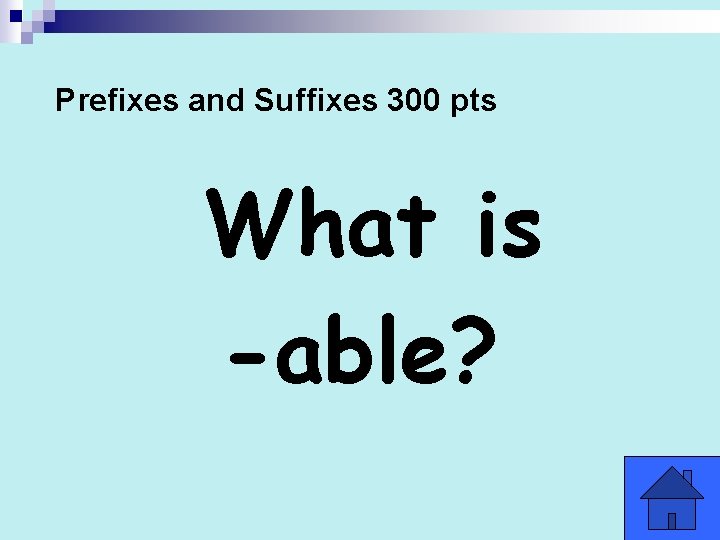 Prefixes and Suffixes 300 pts

What is -able?